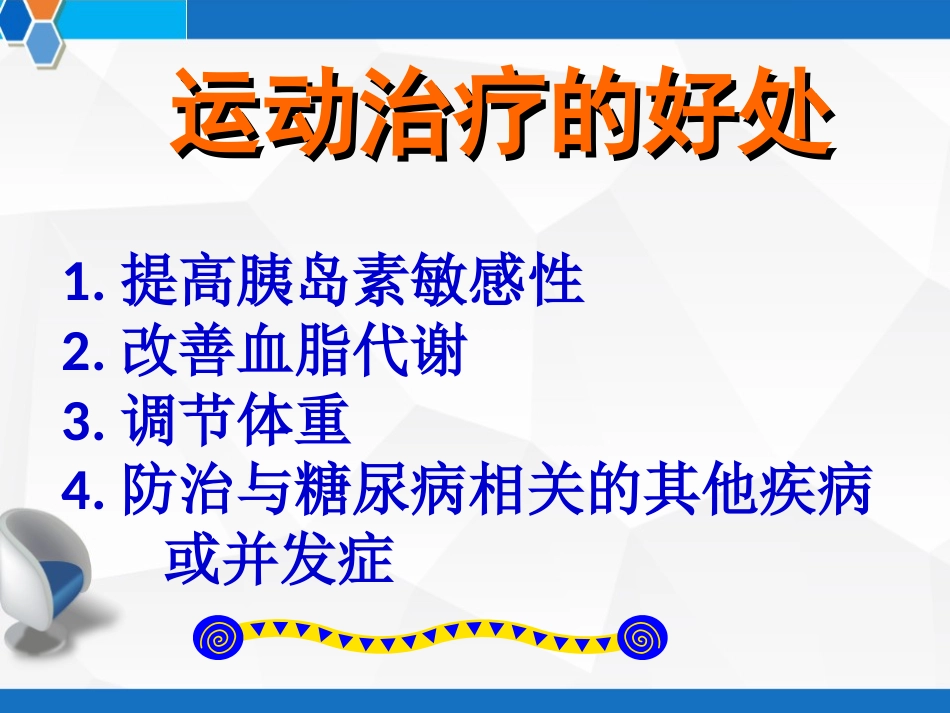 运动治疗的好处

1. 提高胰岛素敏感性
2. 改善血脂代谢
3. 调节体重
4. 防治与糖尿病相关的其他疾病或并发症